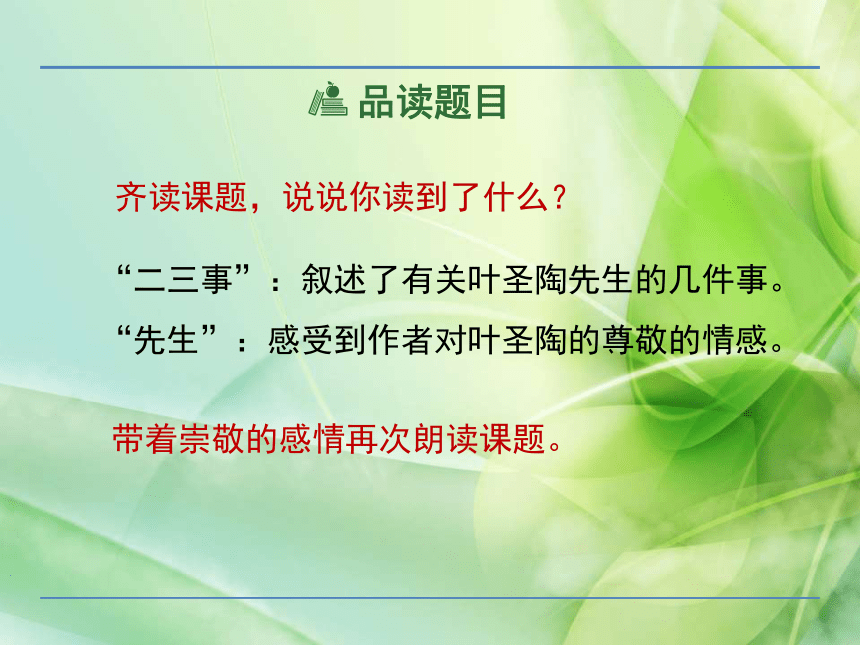 品读题目

齐读课题，说说你读到了什么？

“二三事”：叙述了有关叶圣陶先生的几件事。

“先生”：感受到作者对叶圣陶的尊敬的情感。

带着崇敬的感情再次朗读课题。